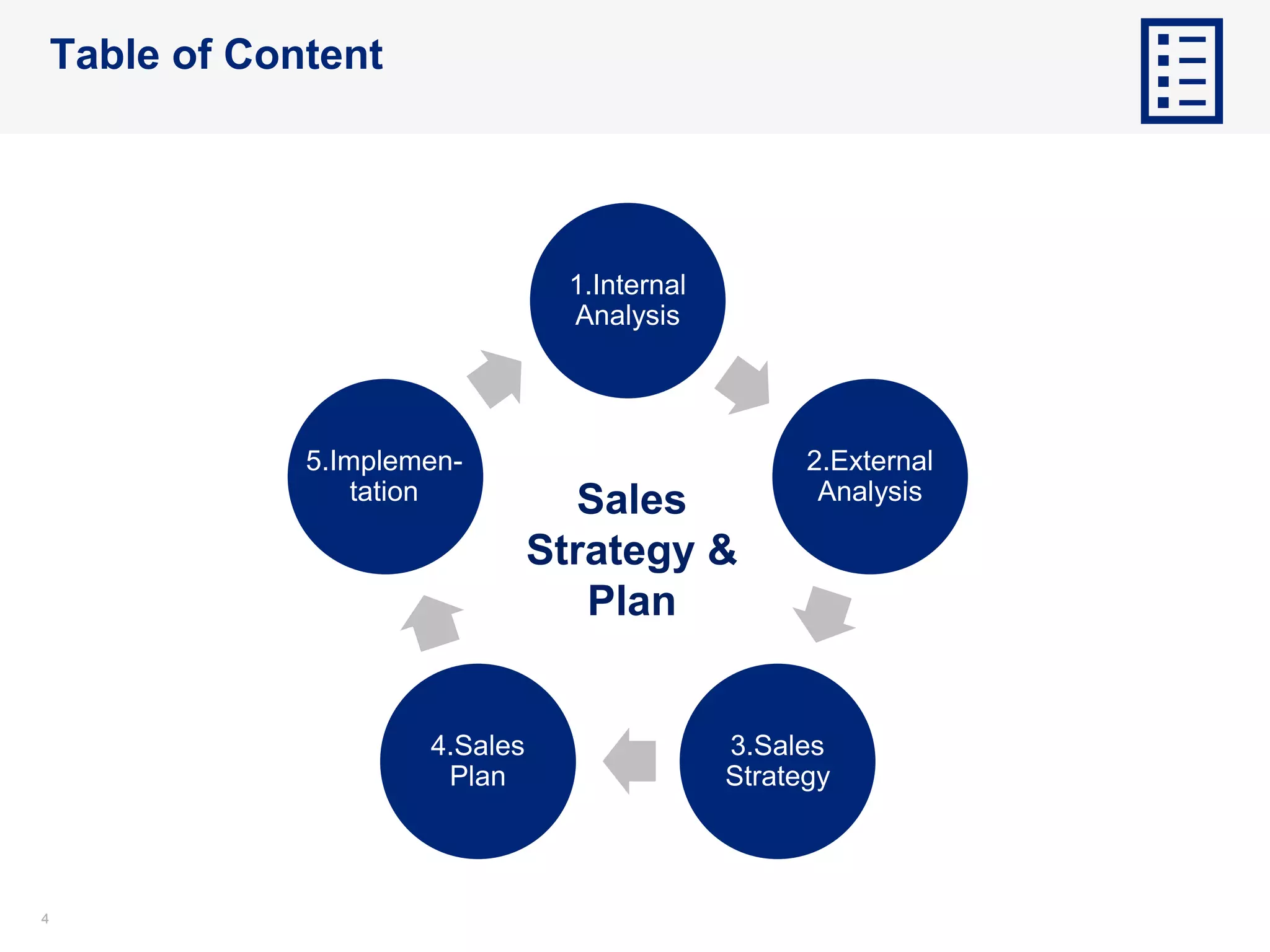 Table of Content

1.Internal Analysis

2.External Analysis

3.Sales Strategy

4.Sales Plan

5.Implementation

Sales Strategy & Plan

4